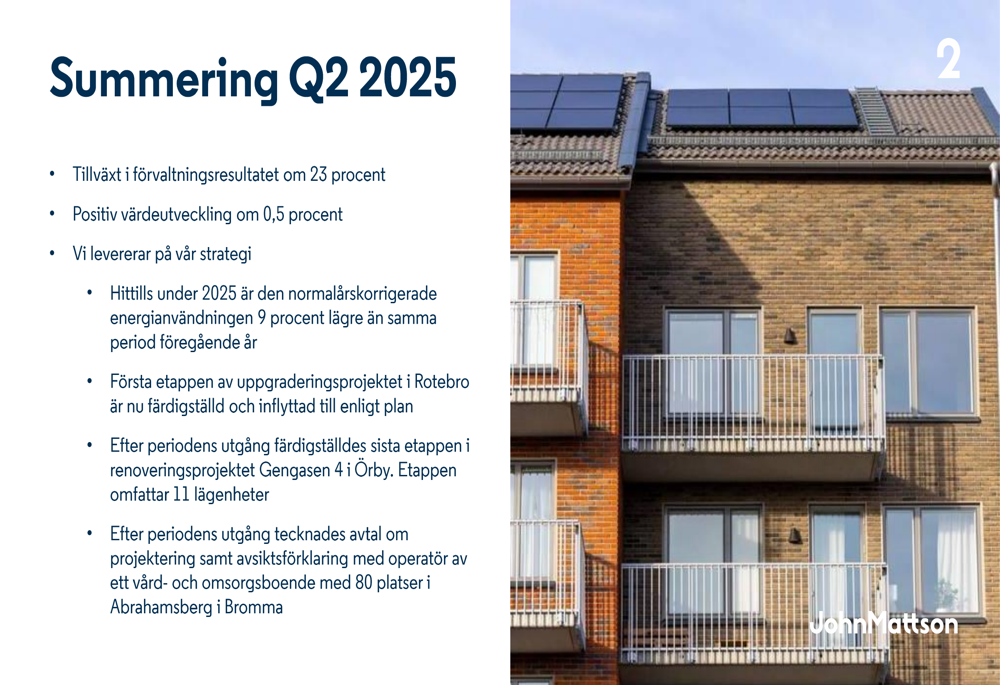 Summering Q2 2025

2

• Tillväxt i förvaltningsresultatet om 23 procent

• Positiv värdeutveckling om 0,5 procent

• Vi levererar på vår strategi

• Hittills under 2025 är den normalårskorrigerade energianvändningen 9 procent lägre än samma period föregående år

• Första etappen av uppgraderingsprojektet i Rotebro är nu färdigställd och inflyttad till enligt plan

• Efter periodens utgång färdigställdes sista etappen i renoveringsprojektet Gengasen 4 i Örby. Etappen omfattar 11 lägenheter

• Efter periodens utgång tecknades avtal om projektering samt avsiktsförklaring med operatör av ett vård- och omsorgsboende med 80 platser i Abrahamsberg i Bromma

JohnMattson